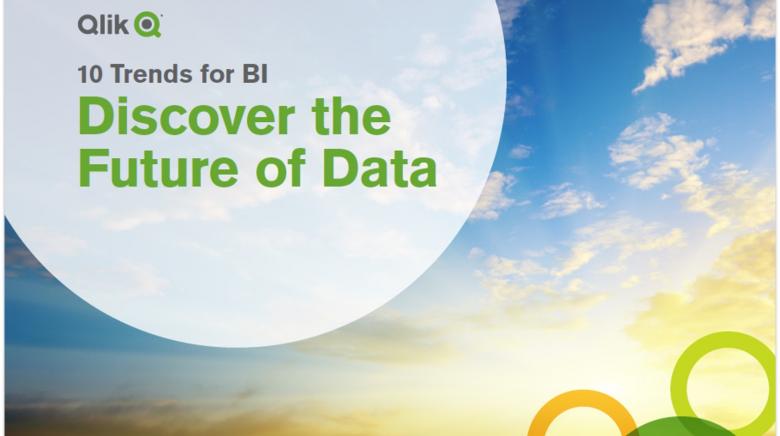 Qlik

10 Trends for BI

Discover the Future of Data